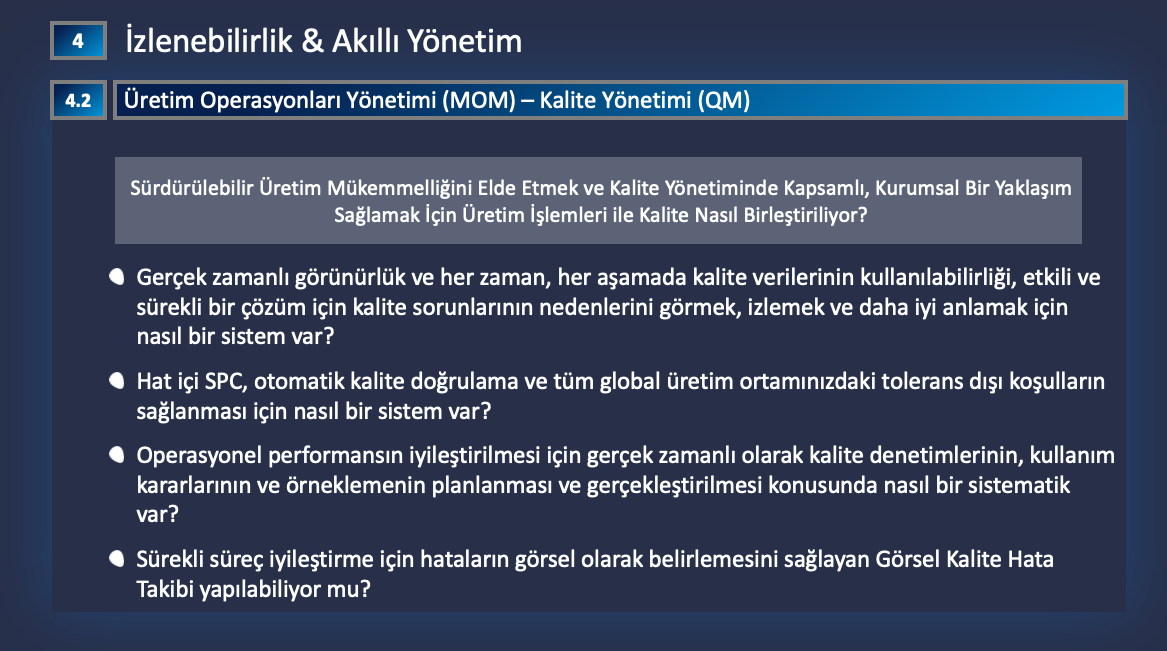 4 İzlenebilirlik & Akıllı Yönetim

4.2 Üretim Operasyonları Yönetimi (MOM) – Kalite Yönetimi (QM)

Sürdürülebilir Üretim Mükemmelliğini Elde Etmek ve Kalite Yönetiminde Kapsamlı, Kurumsal Bir Yaklaşım Sağlamak İçin Üretim İşlemleri ile Kalite Nasıl Birleştiriliyor?

Gerçek zamanlı görünürlük ve her zaman, her aşamada kalite verilerinin kullanılabilirliği, etkili ve sürekli bir çözüm için kalite sorunlarının nedenlerini görmek, izlemek ve daha iyi anlamak için nasıl bir sistem var?

Hat içi SPC, otomatik kalite doğrulama ve tüm global üretim ortamınızdaki tolerans dışı koşulların sağlanması için nasıl bir sistem var?

Operasyonel performansın iyileştirilmesi için gerçek zamanlı olarak kalite denetimlerinin, kullanım kararlarının ve örneklemenin planlanması ve gerçekleştirilmesi konusunda nasıl bir sistematik var?

Sürekli süreç iyileştirme için hataların görsel olarak belirlemesini sağlayan Görsel Kalite Hata Takibi yapılabiliyor mu?